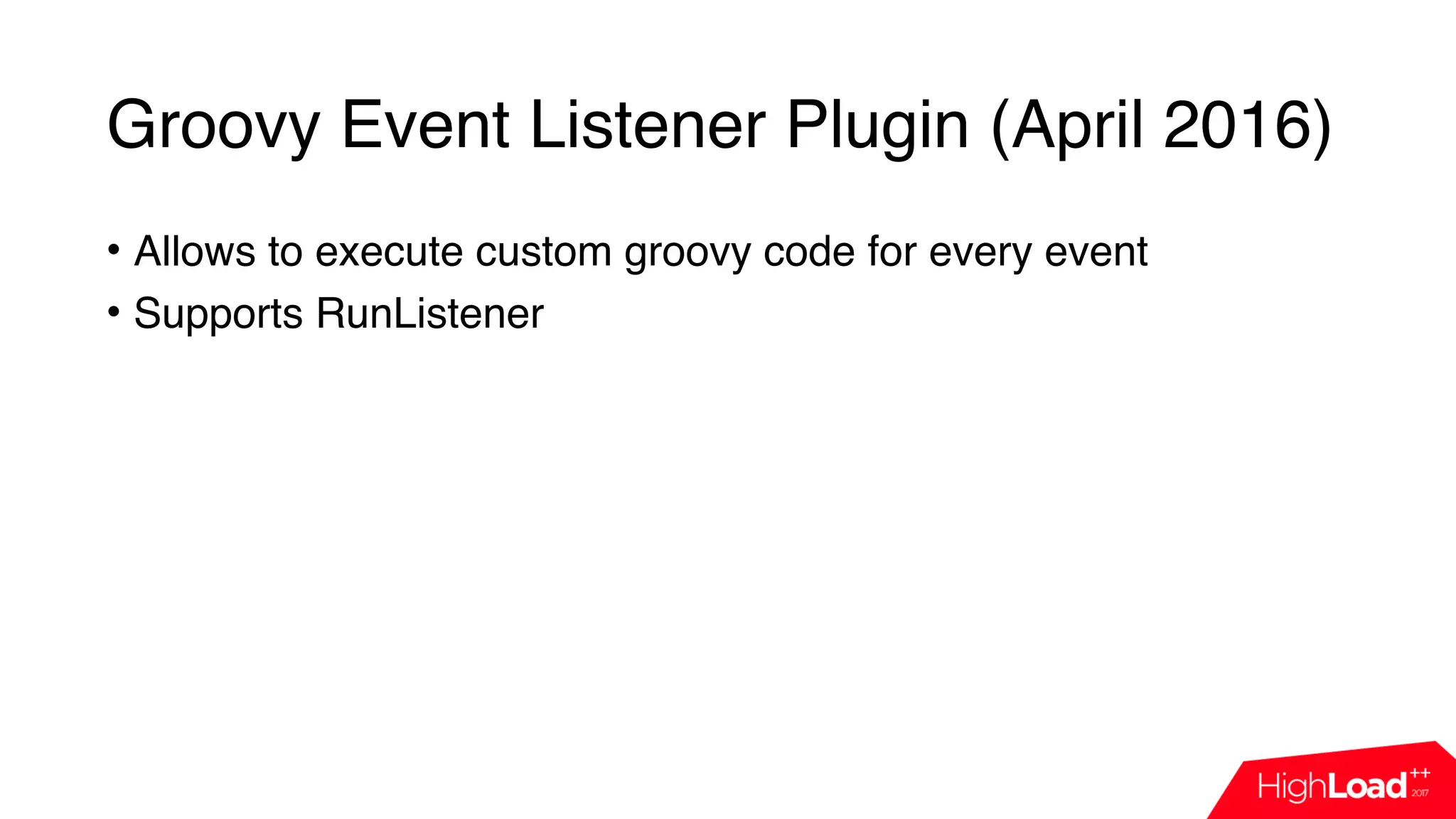 Groovy Event Listener Plugin (April 2016)

• Allows to execute custom groovy code for every event
• Supports RunListener

HighLoad++ 2017